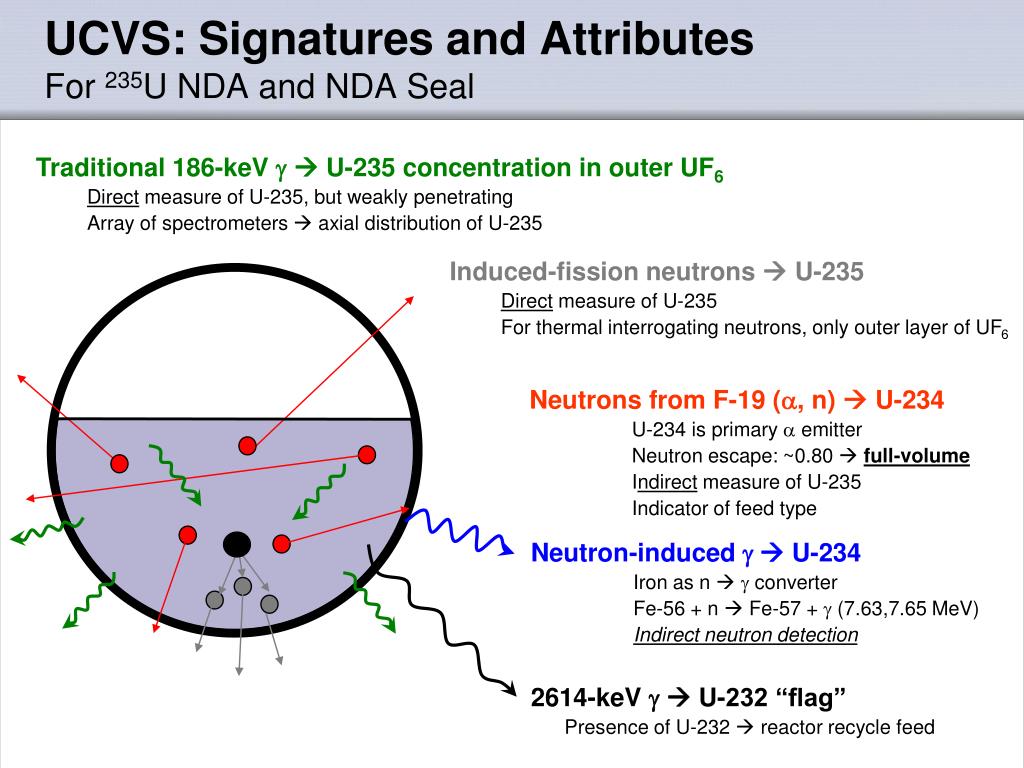 UCVS: Signatures and Attributes
For $^{235}$U NDA and NDA Seal

Traditional 186-keV $\gamma$ → U-235 concentration in outer $UF_6$
Direct measure of U-235, but weakly penetrating
Array of spectrometers → axial distribution of U-235

Induced-fission neutrons → U-235
Direct measure of U-235
For thermal interrogating neutrons, only outer layer of $UF_6$

Neutrons from F-19 ($\alpha$, n) → U-234
U-234 is primary $\alpha$ emitter
Neutron escape: ~0.80 → full-volume
Indirect measure of U-235
Indicator of feed type

Neutron-induced $\gamma$ → U-234
Iron as n → $\gamma$ converter
Fe-56 + n → Fe-57 + $\gamma$ (7.63,7.65 MeV)
Indirect neutron detection

2614-keV $\gamma$ → U-232 “flag”
Presence of U-232 → reactor recycle feed